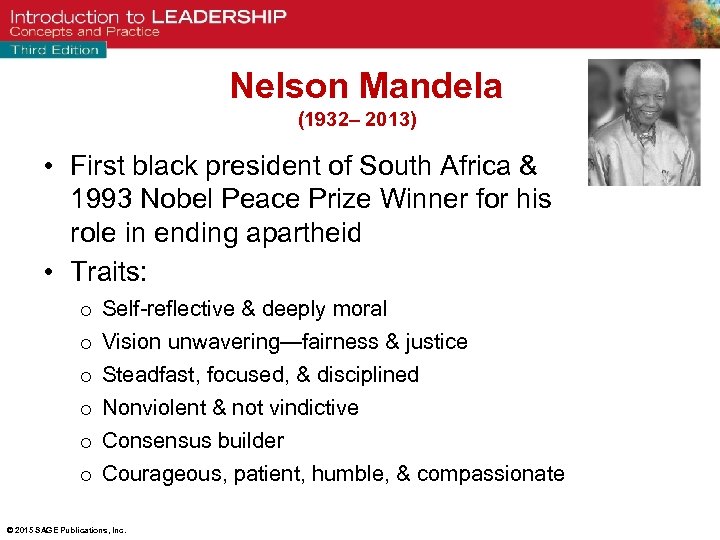 Introduction to LEADERSHIP
Concepts and Practice
Third Edition

Nelson Mandela
(1932– 2013)

• First black president of South Africa & 1993 Nobel Peace Prize Winner for his role in ending apartheid
• Traits:
o Self-reflective & deeply moral
o Vision unwavering—fairness & justice
o Steadfast, focused, & disciplined
o Nonviolent & not vindictive
o Consensus builder
o Courageous, patient, humble, & compassionate

© 2015 SAGE Publications, Inc.